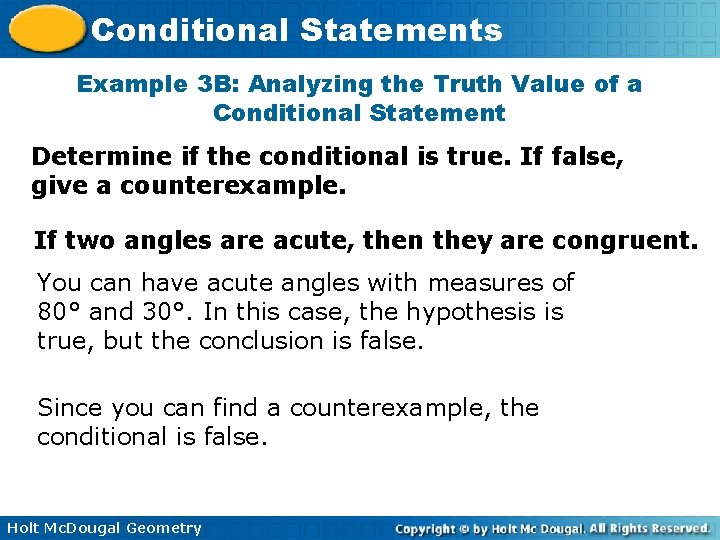 Conditional Statements

Example 3B: Analyzing the Truth Value of a Conditional Statement

Determine if the conditional is true. If false, give a counterexample.

If two angles are acute, then they are congruent.

You can have acute angles with measures of 80° and 30°. In this case, the hypothesis is true, but the conclusion is false.

Since you can find a counterexample, the conditional is false.

Holt McDougal Geometry

Copyright © by Holt Mc Dougal. All Rights Reserved.